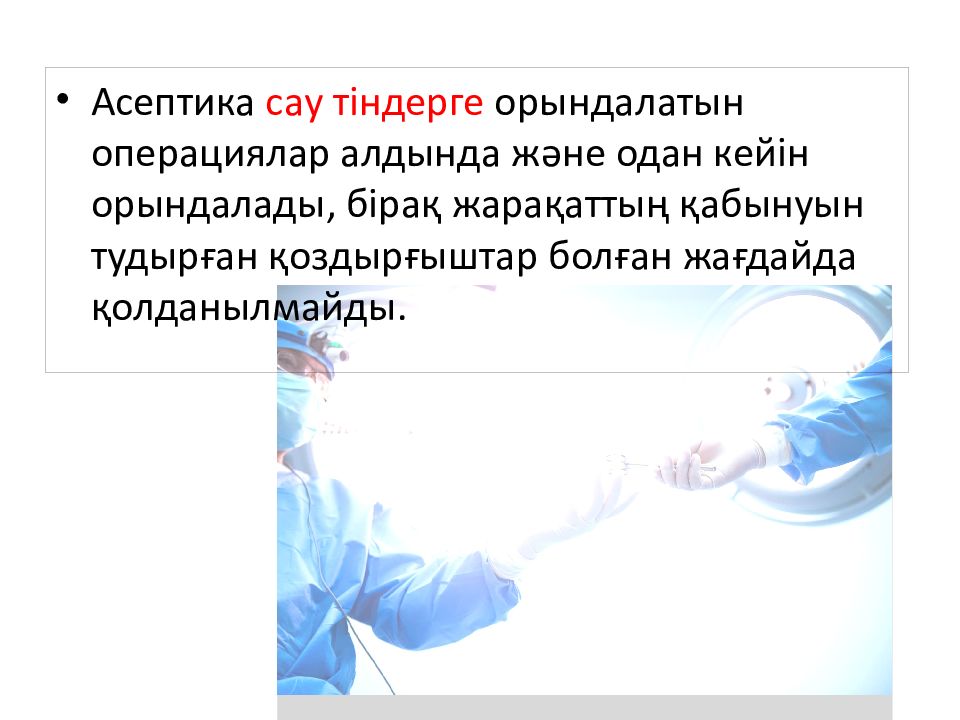 • Асептика сау тіндерге орындалатын операциялар алдында және одан кейін орындалады, бірақ жарақаттың қабынуын тудырған қоздырғыштар болған жағдайда қолданылмайды.